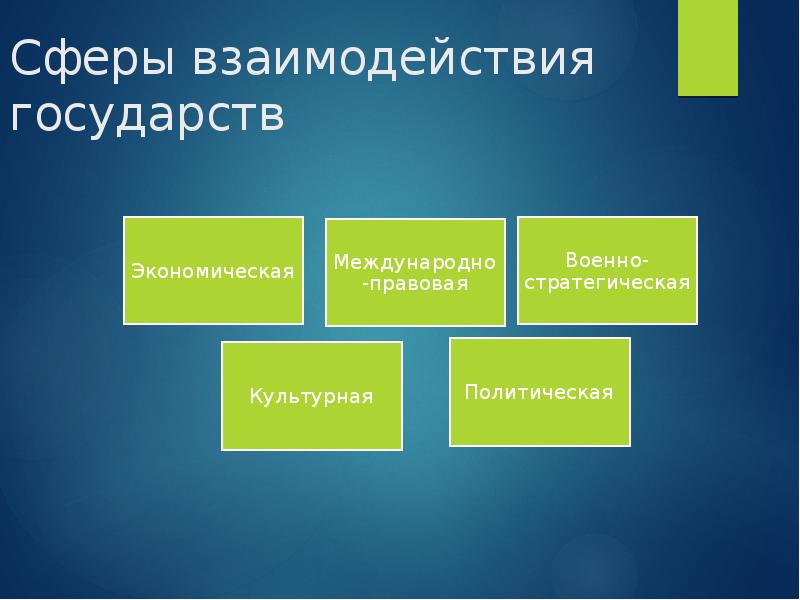 Сферы взаимодействия государств

Экономическая

Международно-правовая

Военно-стратегическая

Культурная

Политическая